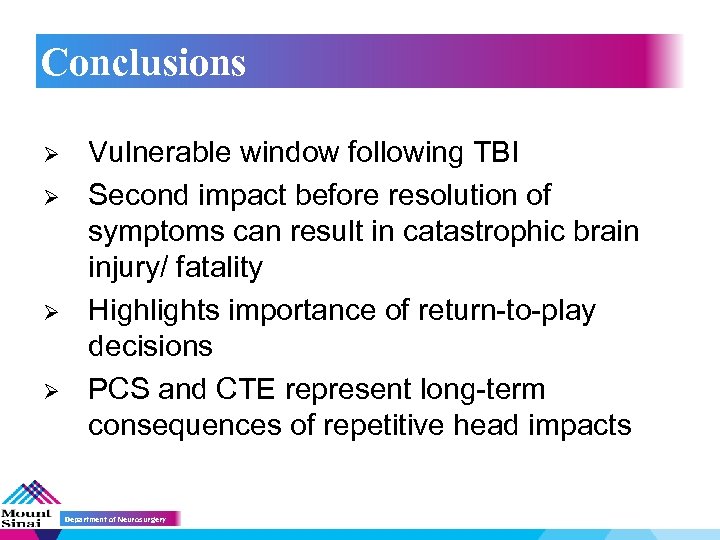 Conclusions

➢ Vulnerable window following TBI

➢ Second impact before resolution of symptoms can result in catastrophic brain injury/ fatality

➢ Highlights importance of return-to-play decisions

➢ PCS and CTE represent long-term consequences of repetitive head impacts

Mount Sinai

Department of Neurosurgery